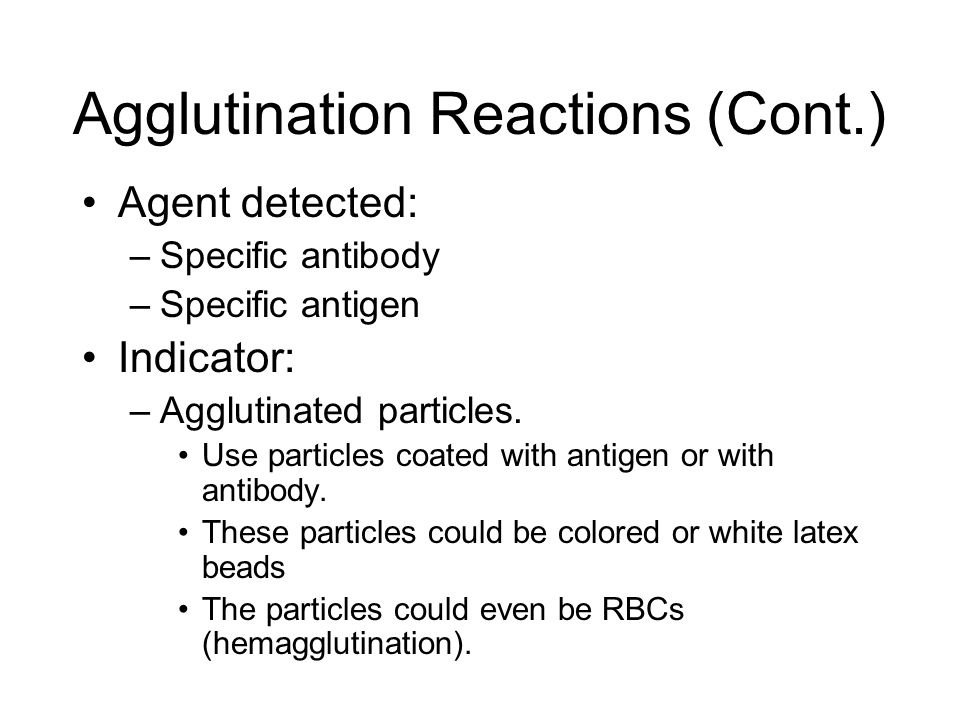 Agglutination Reactions (Cont.)

• Agent detected:
– Specific antibody
– Specific antigen

• Indicator:
– Agglutinated particles.
• Use particles coated with antigen or with antibody.
• These particles could be colored or white latex beads
• The particles could even be RBCs (hemagglutination).